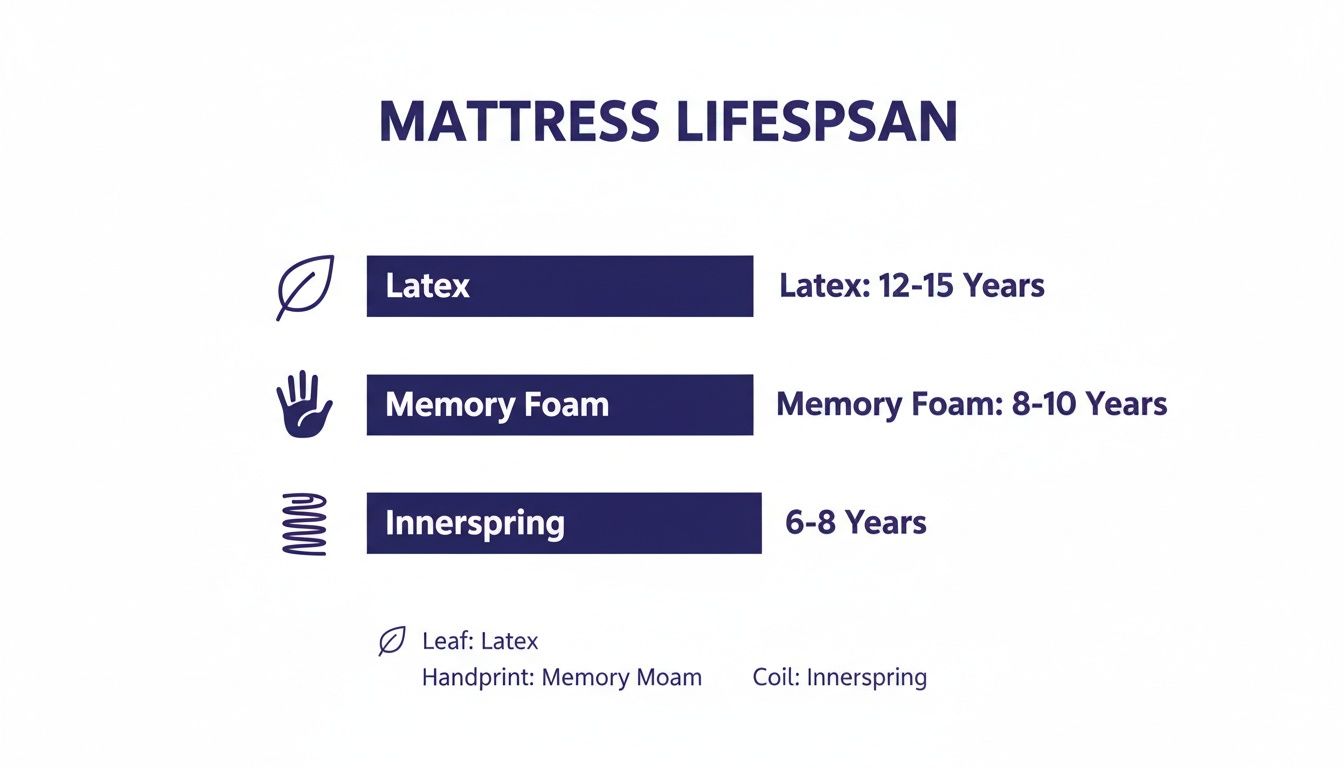 MATTRESS LIFESPSAN

Latex

Latex: 12-15 Years

Memory Foam

Memory Foam: 8-10 Years

Innerspring

6-8 Years

Leaf: Latex

Handprint: Memory Moam

Coil: Innerspring